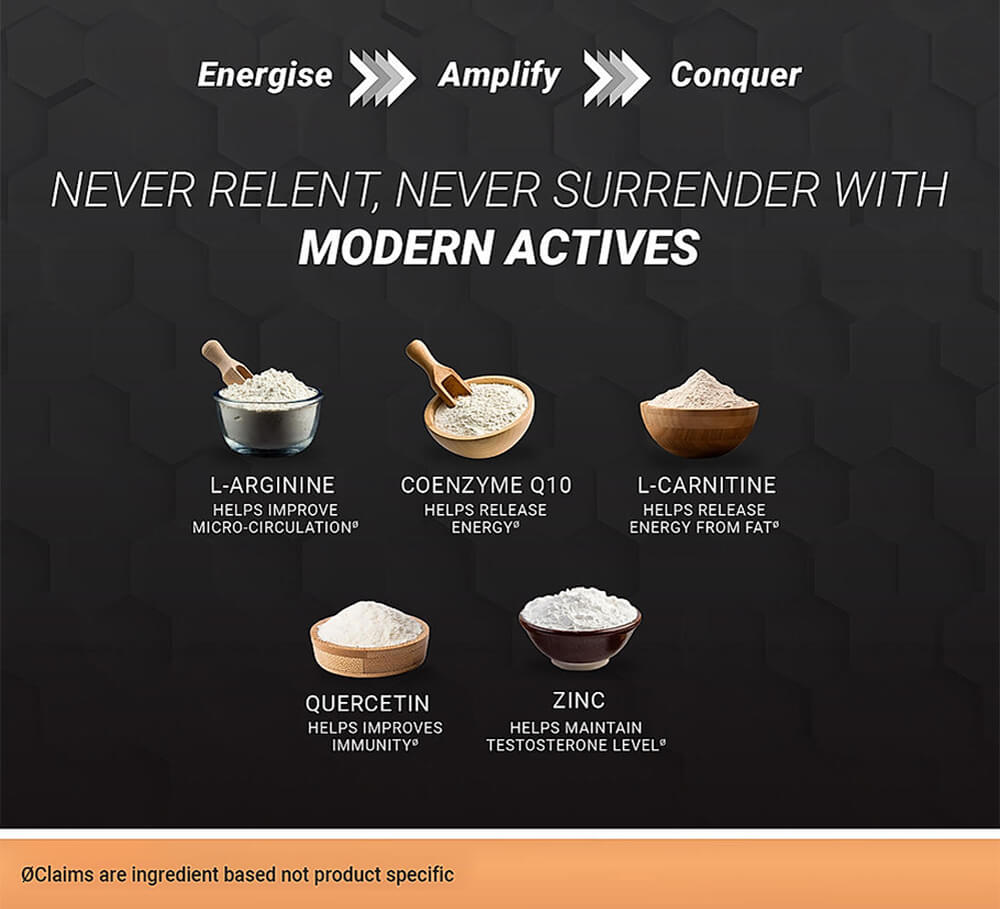 Energise Amplify Conquer

NEVER RELENT, NEVER SURRENDER WITH MODERN ACTIVES

L-ARGININE
HELPS IMPROVE MICRO-CIRCULATIONø

COENZYME Q10
HELPS RELEASE ENERGYø

L-CARNITINE
HELPS RELEASE ENERGY FROM FATø

QUERCETIN
HELPS IMPROVES IMMUNITYø

ZINC
HELPS MAINTAIN TESTOSTERONE LEVELø

ØClaims are ingredient based not product specific